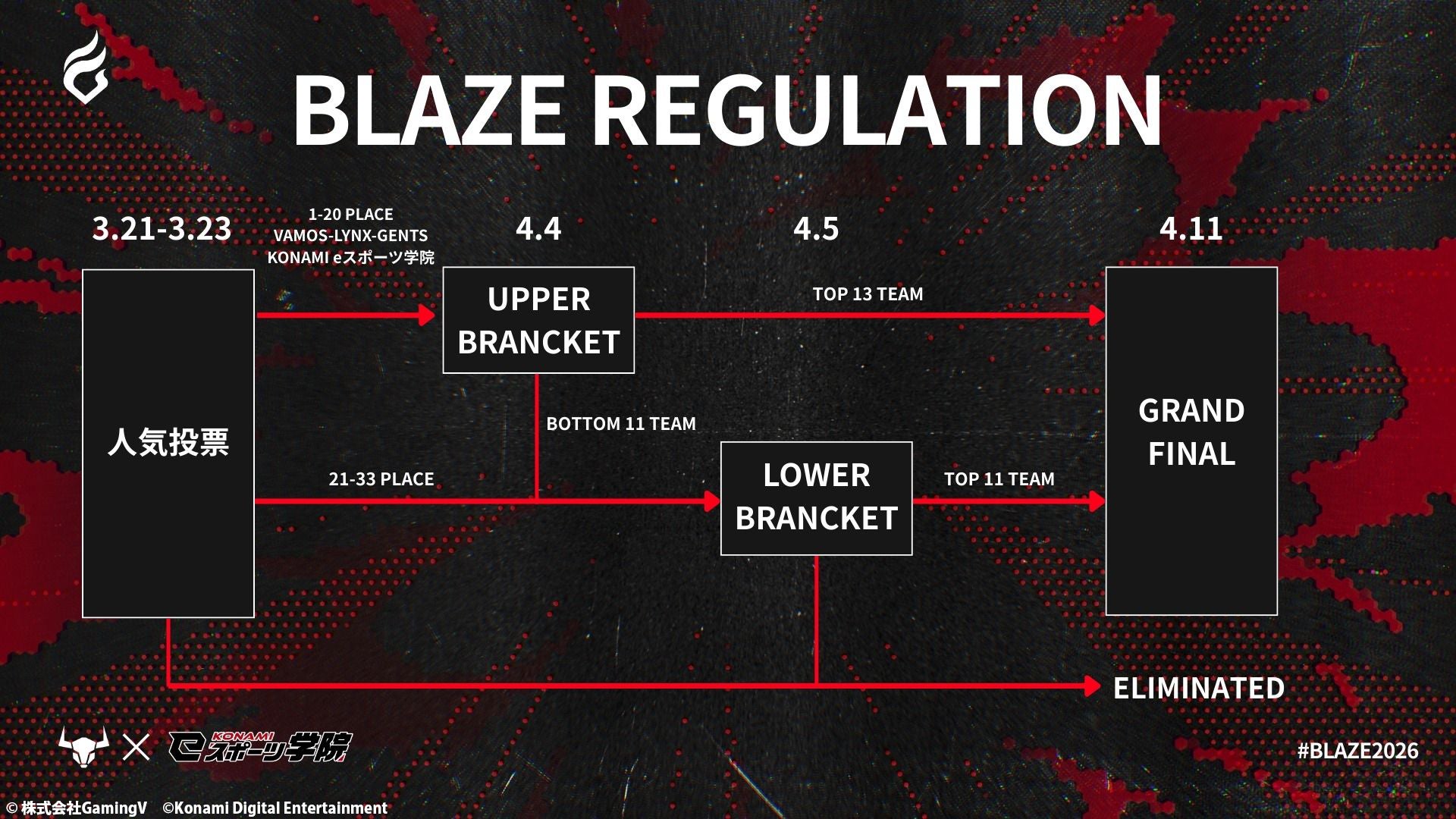 BLAZE REGULATION

3.21-3.23

1-20 PLACE
VAMOS-LYNX-GENTS
KONAMI eスポーツ学院

4.4

4.5

4.11

人気投票

UPPER BRANCKET

TOP 13 TEAM

BOTTOM 11 TEAM

21-33 PLACE

LOWER BRANCKET

TOP 11 TEAM

GRAND FINAL

ELIMINATED

× KONAMI eスポーツ学院

#BLAZE2026

© 株式会社GamingV ©Konami Digital Entertainment